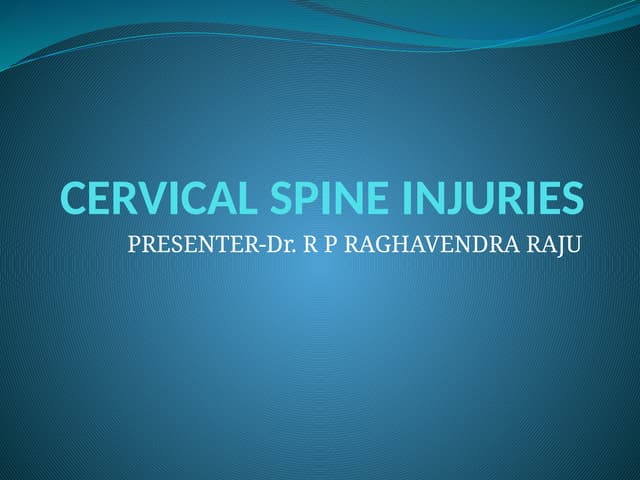 CERVICAL SPINE INJURIES

PRESENTER-Dr. R P RAGHAVENDRA RAJU